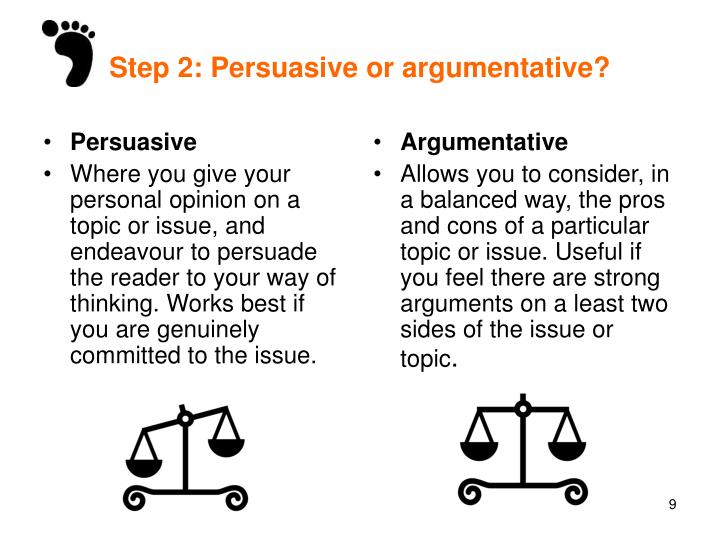 Step 2: Persuasive or argumentative?

• Persuasive
• Where you give your personal opinion on a topic or issue, and endeavour to persuade the reader to your way of thinking. Works best if you are genuinely committed to the issue.

• Argumentative
• Allows you to consider, in a balanced way, the pros and cons of a particular topic or issue. Useful if you feel there are strong arguments on a least two sides of the issue or topic.

9